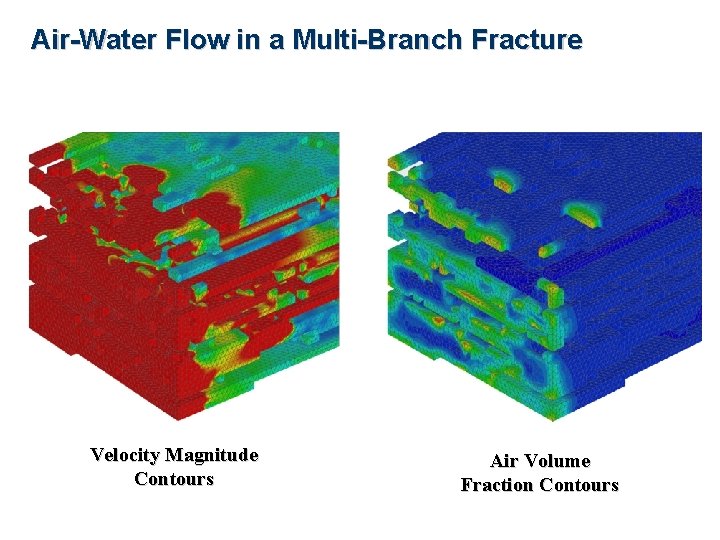 Air-Water Flow in a Multi-Branch Fracture

Velocity Magnitude Contours

Air Volume Fraction Contours